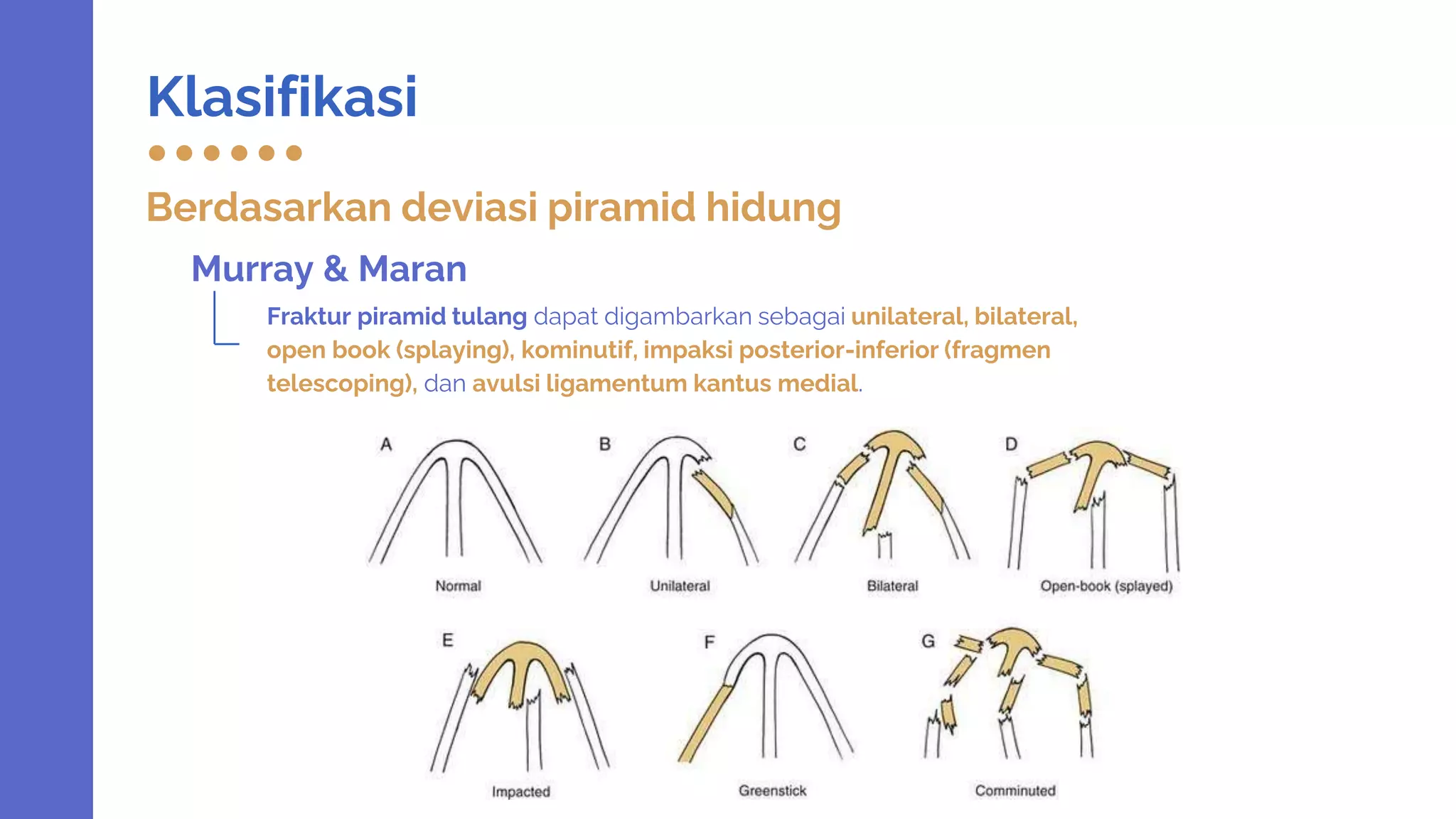 Klasifikasi

Berdasarkan deviasi piramid hidung

Murray & Maran

Fraktur piramid tulang dapat digambarkan sebagai unilateral, bilateral, open book (splaying), kominutif, impaksi posterior-inferior (fragmen telescoping), dan avulsi ligamentum kantus medial.

A
Normal

B
Unilateral

C
Bilateral

D
Open-book (splayed)

E
Impacted

F
Greenstick

G
Comminuted